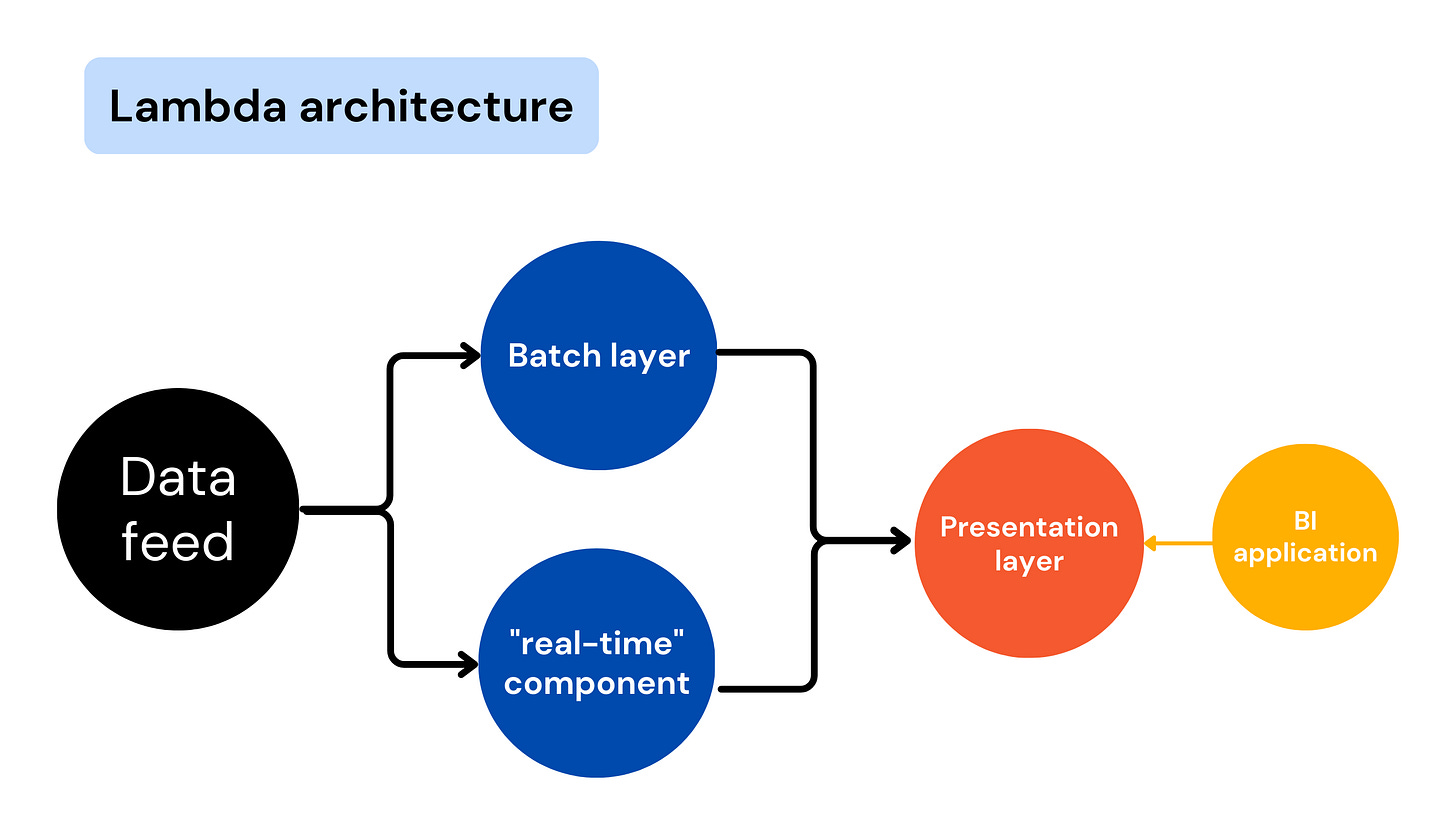 Lambda architecture

Data feed

Batch layer

"real-time" component

Presentation layer

BI application